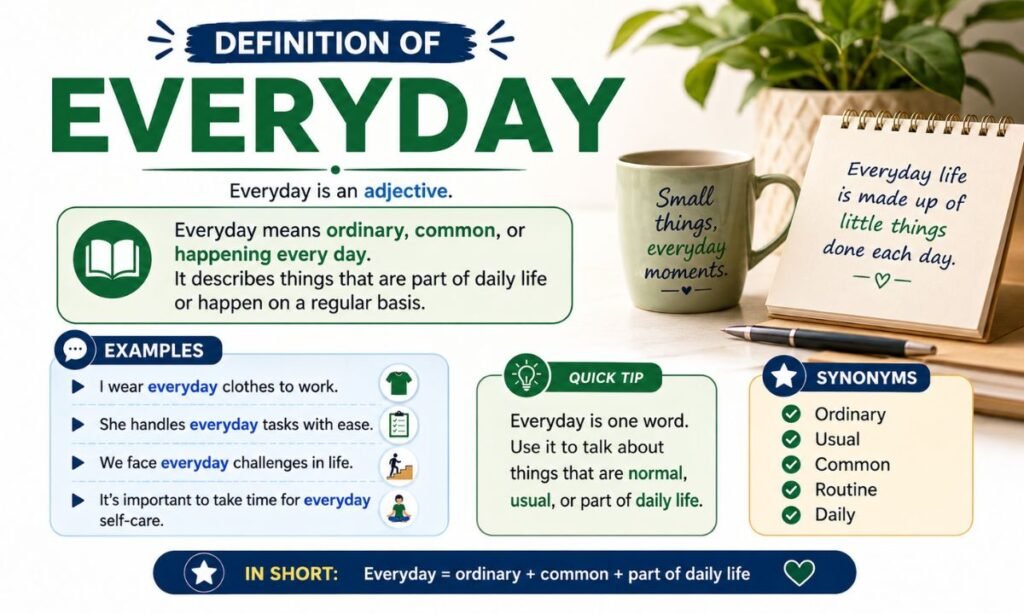 DEFINITION OF

EVERYDAY

Everyday is an adjective.

Everyday means ordinary, common, or happening every day.
It describes things that are part of daily life or happen on a regular basis.

Small things, everyday moments.

Everyday life is made up of little things done each day.

EXAMPLES

I wear everyday clothes to work.

She handles everyday tasks with ease.

We face everyday challenges in life.

It's important to take time for everyday self-care.

QUICK TIP

Everyday is one word. Use it to talk about things that are normal, usual, or part of daily life.

SYNONYMS

Ordinary
Usual
Common
Routine
Daily

IN SHORT: Everyday = ordinary + common + part of daily life